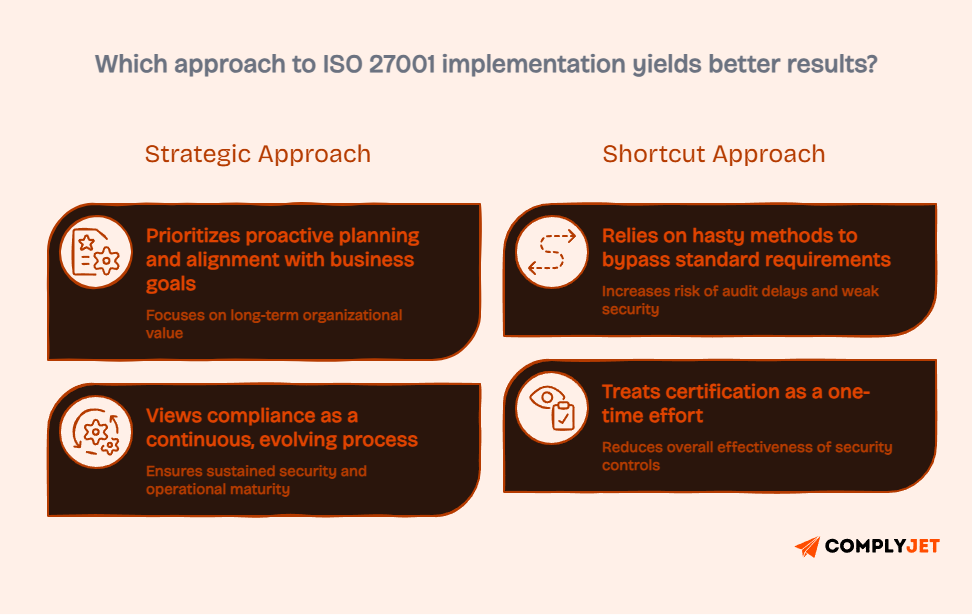 Which approach to ISO 27001 implementation yields better results?

Strategic Approach

Prioritizes proactive planning and alignment with business goals

Focuses on long-term organizational value

Views compliance as a continuous, evolving process

Ensures sustained security and operational maturity

Shortcut Approach

Relies on hasty methods to bypass standard requirements

Increases risk of audit delays and weak security

Treats certification as a one-time effort

Reduces overall effectiveness of security controls

COMPLYJET